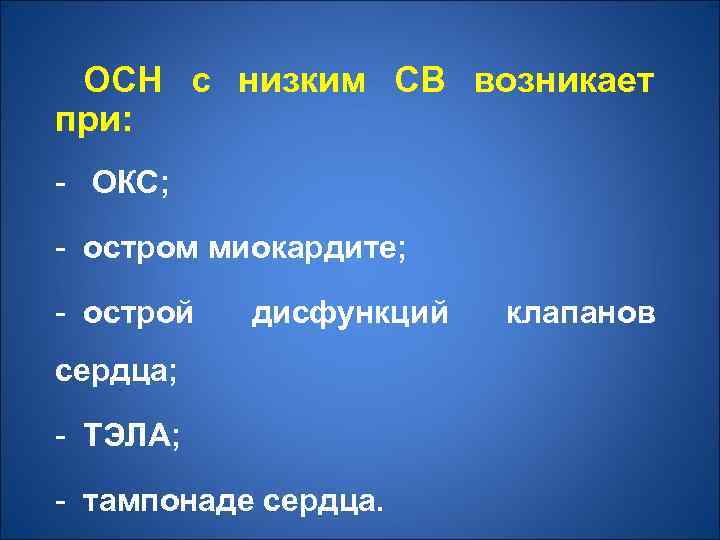 ОСН с низким СВ возникает при:

- ОКС;

- остром миокардите;

- острой дисфункций клапанов сердца;

- ТЭЛА;

- тампонаде сердца.